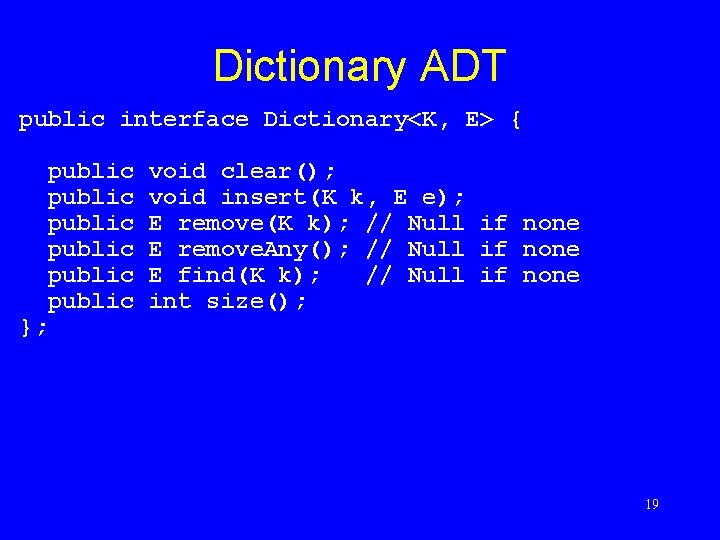 Dictionary ADT

public interface Dictionary<K, E> {

public void clear();
public void insert(K k, E e);
public E remove(K k); // Null if none
public E removeAny(); // Null if none
public E find(K k); // Null if none
public int size();
};

19